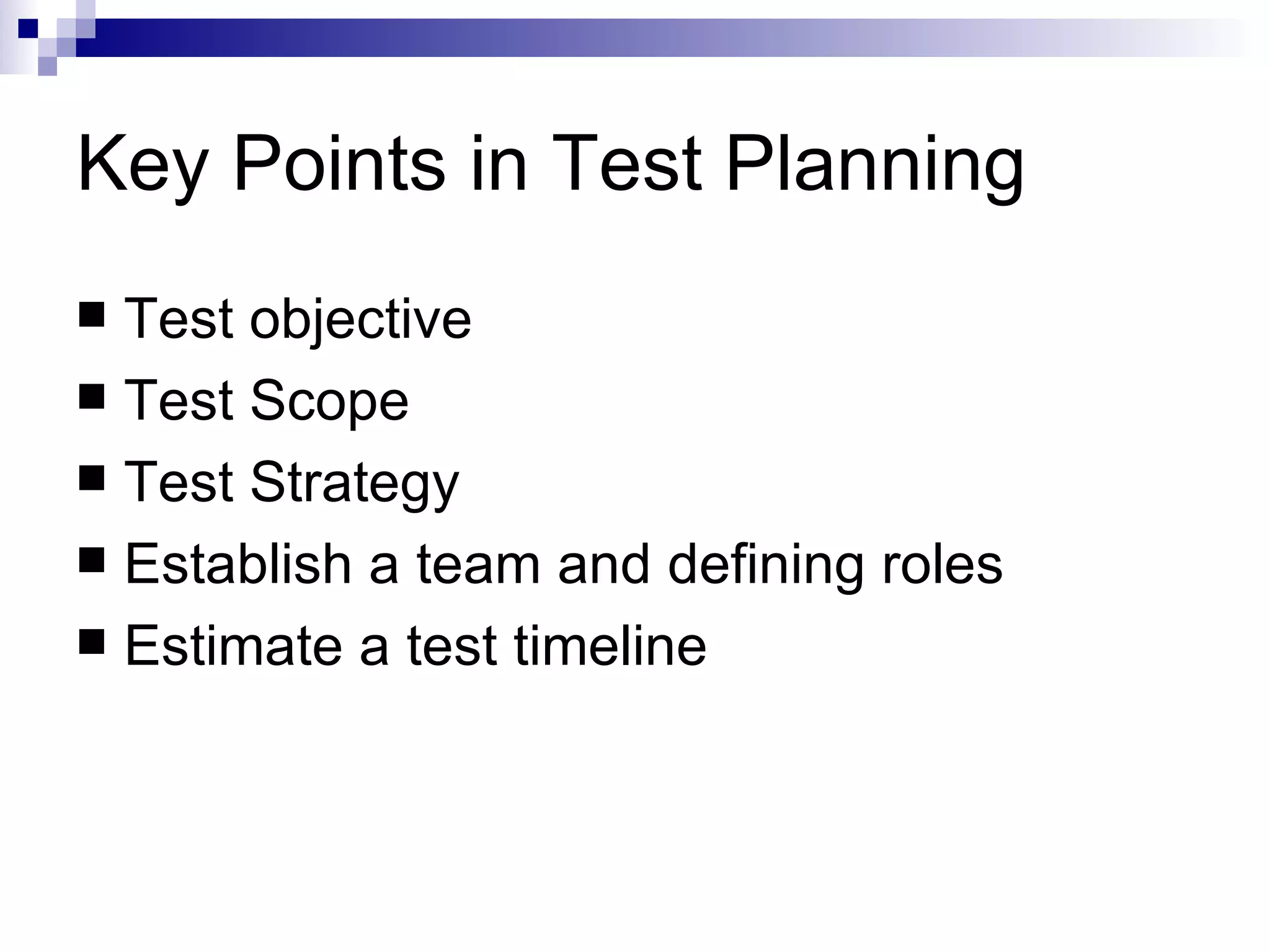 Key Points in Test Planning

■ Test objective
■ Test Scope
■ Test Strategy
■ Establish a team and defining roles
■ Estimate a test timeline